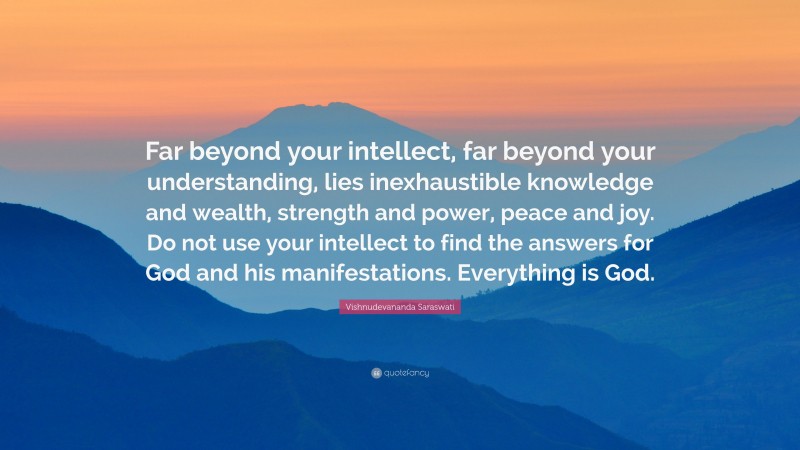 Far beyond your intellect, far beyond your understanding, lies inexhaustible knowledge and wealth, strength and power, peace and joy. Do not use your intellect to find the answers for God and his manifestations. Everything is God.

Vishnudevananda Saraswati

quotefancy